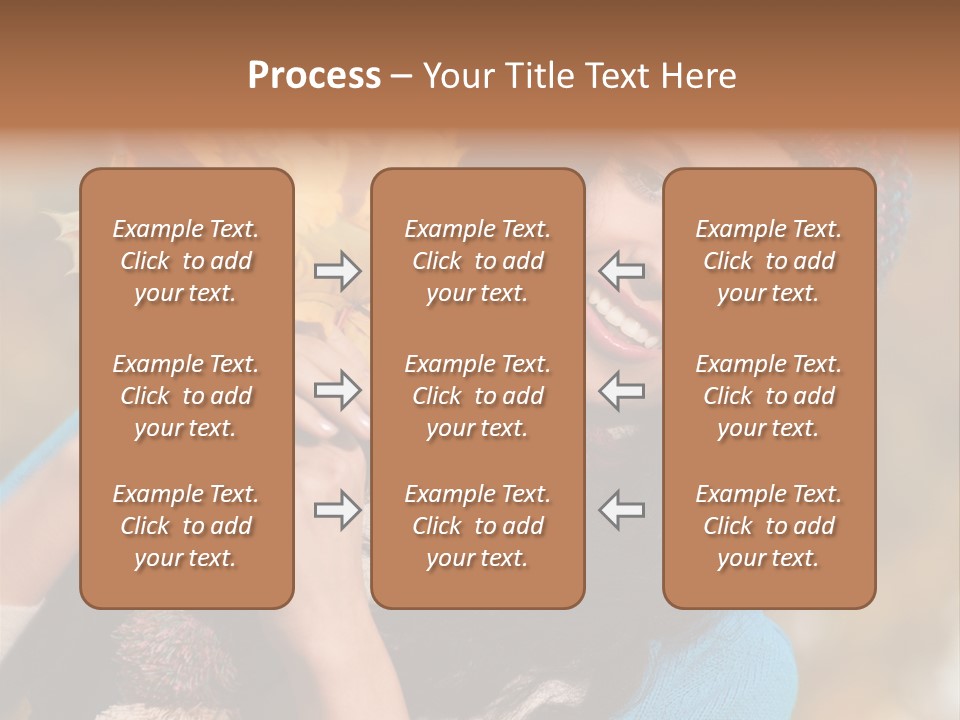 Process – Your Title Text Here

Example Text. Click to add your text.

Example Text. Click to add your text.

Example Text. Click to add your text.

Example Text. Click to add your text.

Example Text. Click to add your text.

Example Text. Click to add your text.

Example Text. Click to add your text.

Example Text. Click to add your text.

Example Text. Click to add your text.